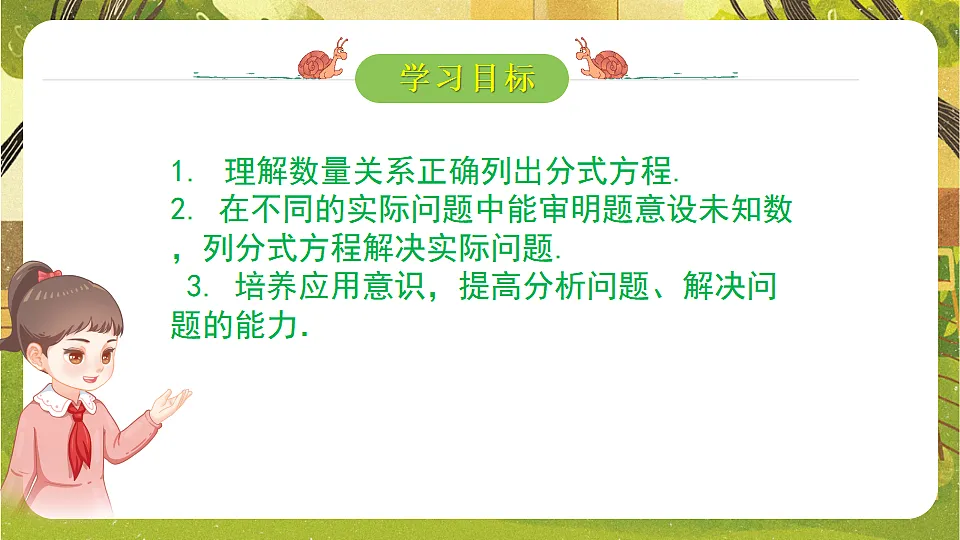 学习目标

1. 理解数量关系正确列出分式方程.
2. 在不同的实际问题中能审明题意设未知数，列分式方程解决实际问题.
3. 培养应用意识，提高分析问题、解决问题的能力.